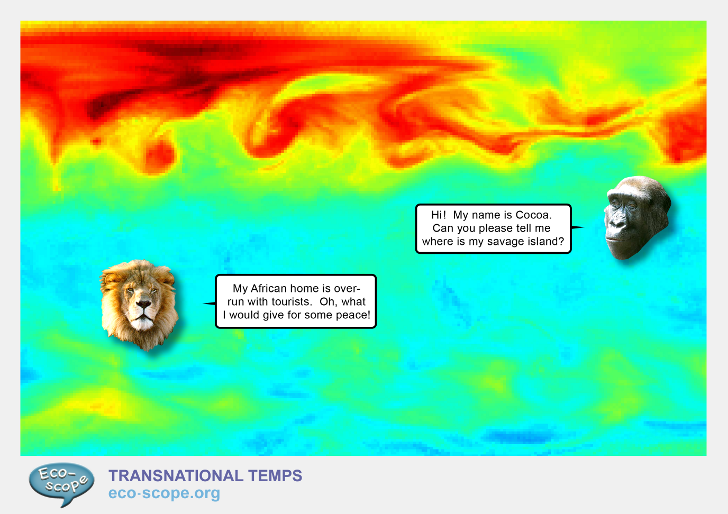 Hi! My name is Cocoa. Can you please tell me where is my savage island?

My African home is overrun with tourists. Oh, what I would give for some peace!

Eco-scope

TRANSNATIONAL TEMPS
eco-scope.org